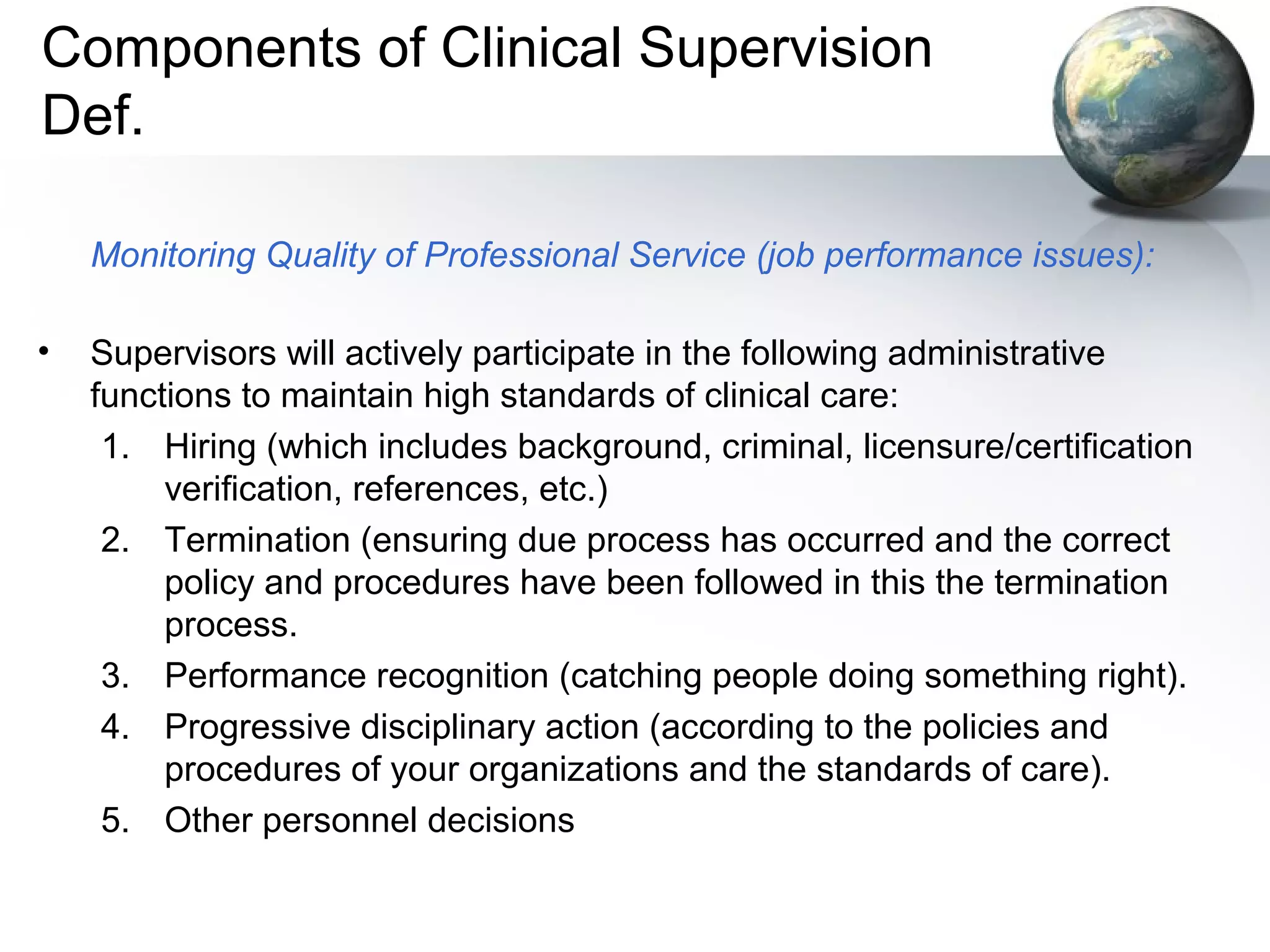 Components of Clinical Supervision Def.

Monitoring Quality of Professional Service (job performance issues):

• Supervisors will actively participate in the following administrative functions to maintain high standards of clinical care:

1. Hiring (which includes background, criminal, licensure/certification verification, references, etc.)
2. Termination (ensuring due process has occurred and the correct policy and procedures have been followed in this the termination process.
3. Performance recognition (catching people doing something right).
4. Progressive disciplinary action (according to the policies and procedures of your organizations and the standards of care).
5. Other personnel decisions